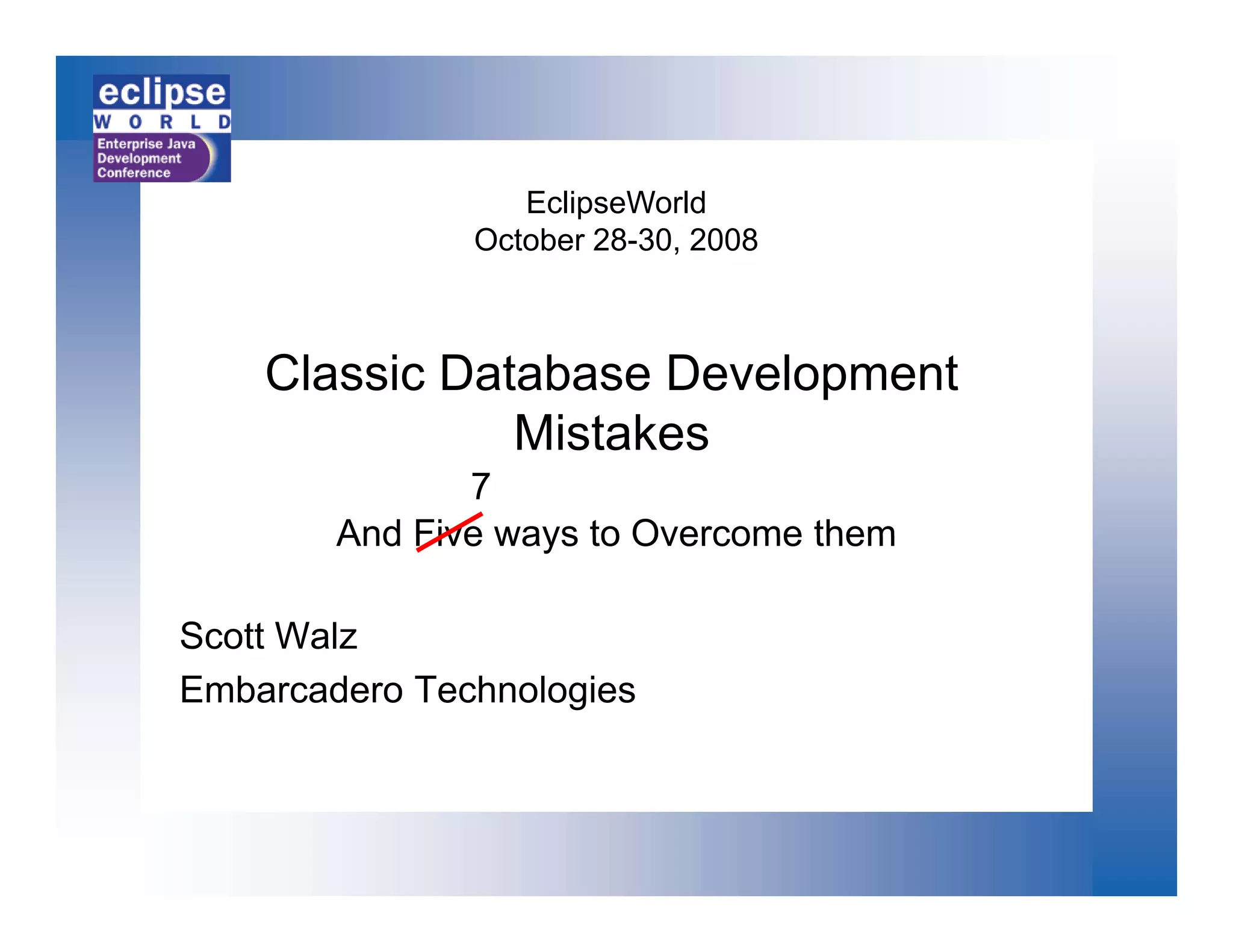 eclipse
WORLD
Enterprise Java Development Conference

EclipseWorld
October 28-30, 2008

Classic Database Development Mistakes

7
And Five ways to Overcome them

Scott Walz
Embarcadero Technologies